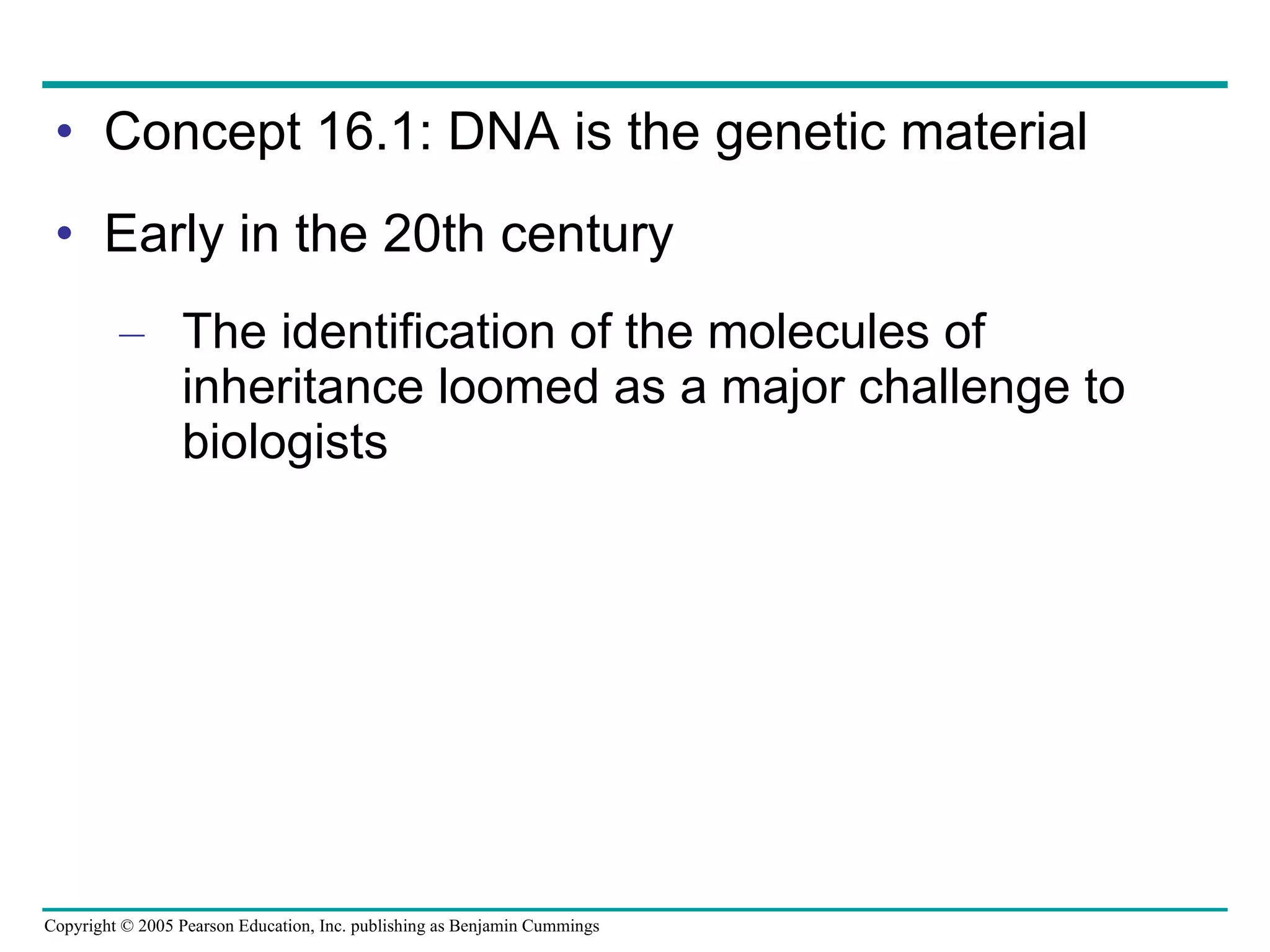 • Concept 16.1: DNA is the genetic material

• Early in the 20th century

– The identification of the molecules of inheritance loomed as a major challenge to biologists

Copyright © 2005 Pearson Education, Inc. publishing as Benjamin Cummings